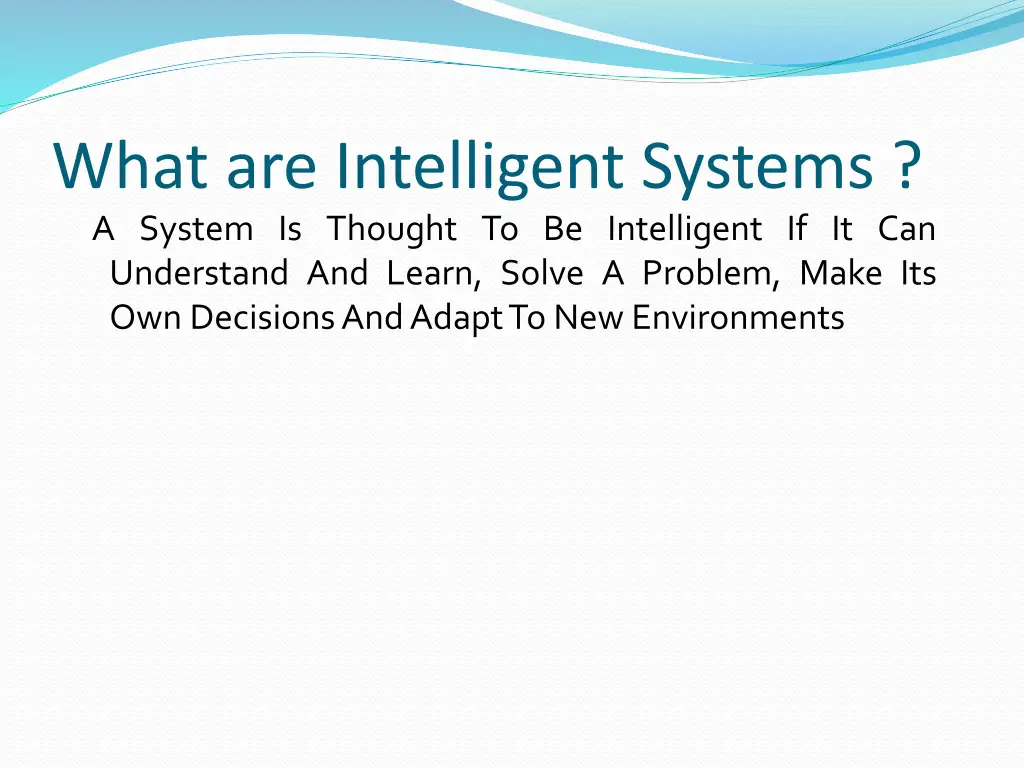 What are Intelligent Systems ?

A System Is Thought To Be Intelligent If It Can Understand And Learn, Solve A Problem, Make Its Own Decisions And Adapt To New Environments